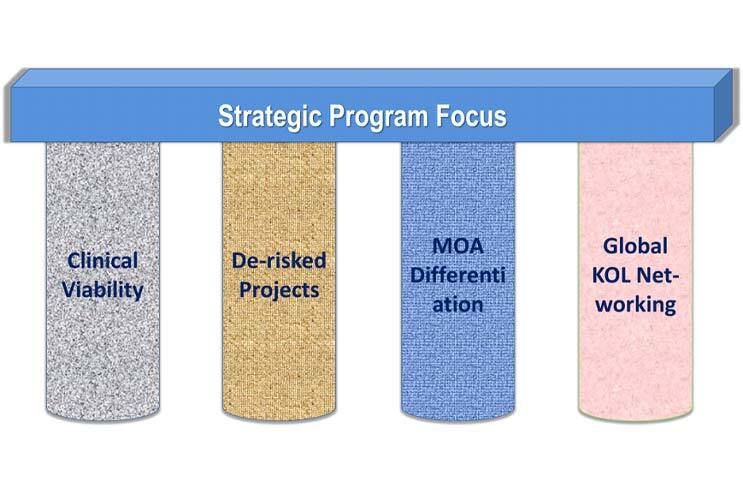 Strategic Program Focus

Clinical Viability

De-risked Projects

MOA Differentiation

Global KOL Networking